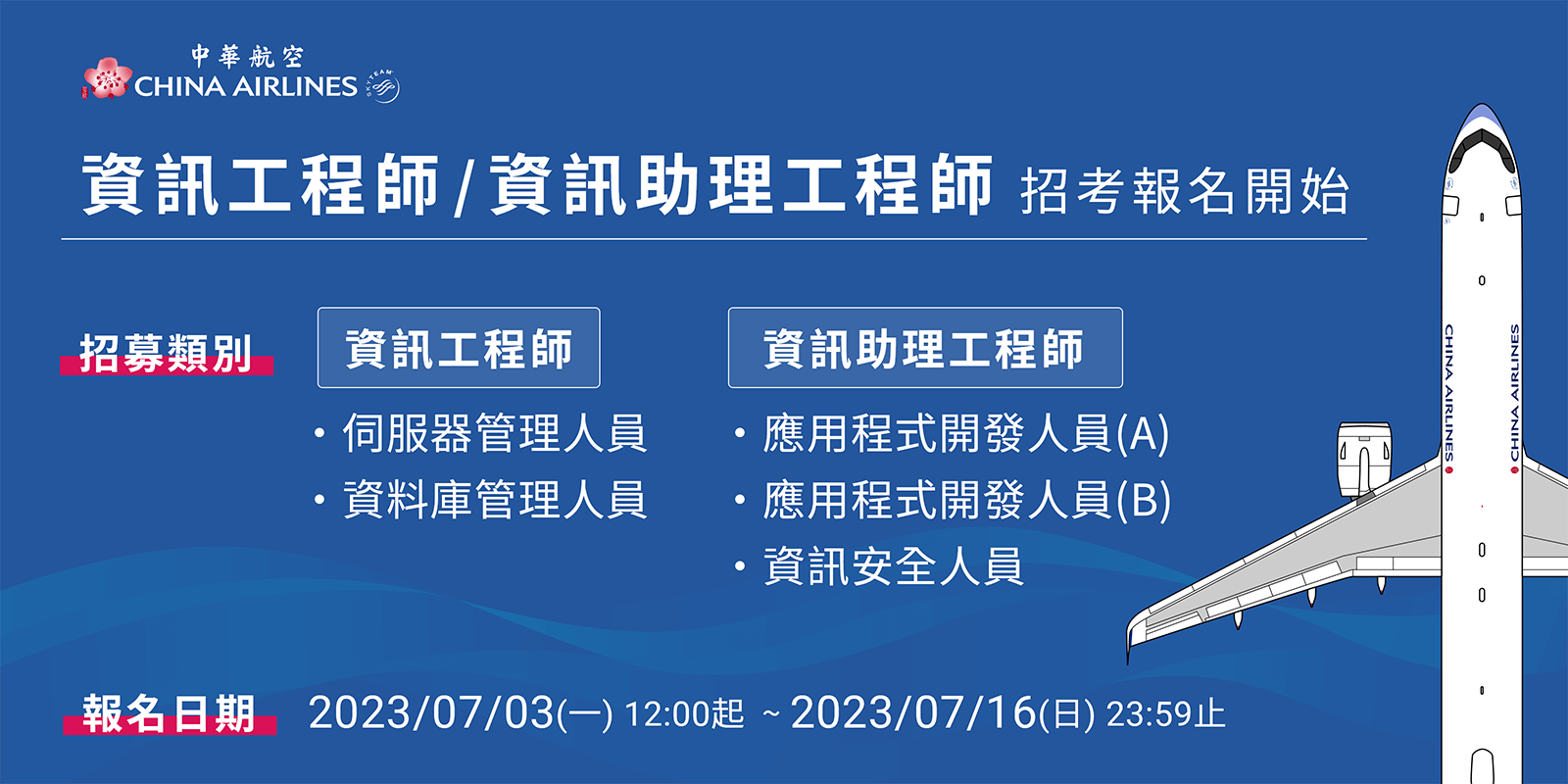 中華航空
CHINA AIRLINES
SKYTEAM

資訊工程師/資訊助理工程師 招考報名開始

招募類別

資訊工程師
• 伺服器管理人員
• 資料庫管理人員

資訊助理工程師
• 應用程式開發人員(A)
• 應用程式開發人員(B)
• 資訊安全人員

報名日期 2023/07/03(一) 12:00起 ~ 2023/07/16(日) 23:59止

CHINA AIRLINES
CHINA AIRLINES